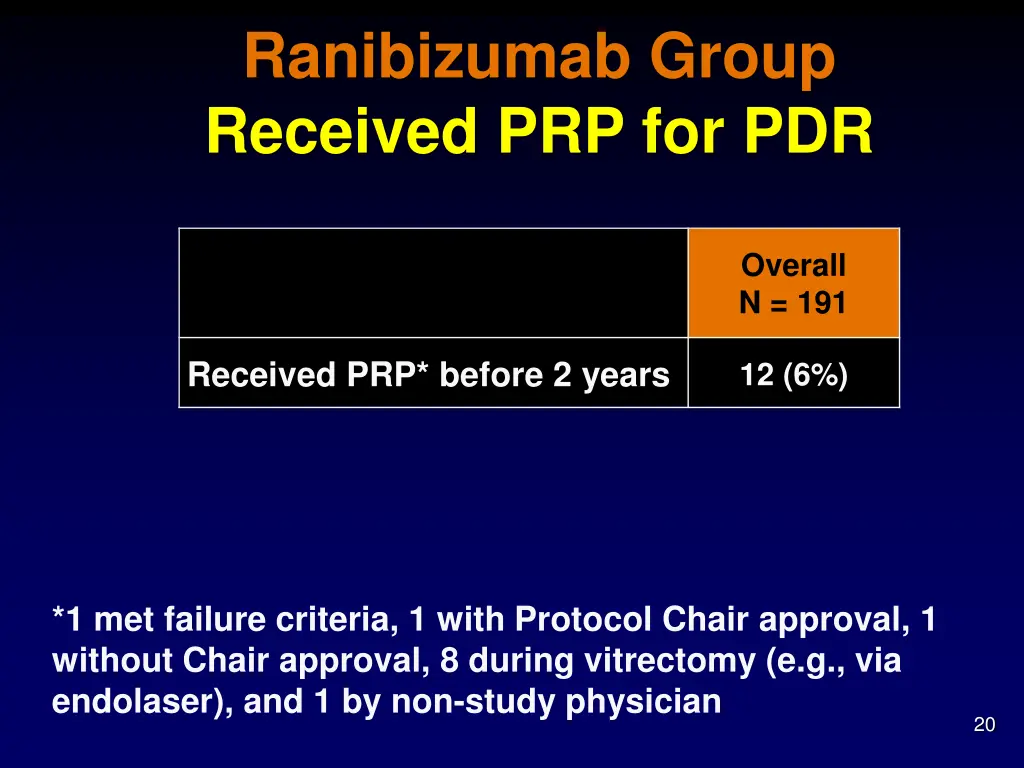 Ranibizumab Group
Received PRP for PDR

| | Overall N = 191 |
|---|---|
| Received PRP* before 2 years | 12 (6%) |

*1 met failure criteria, 1 with Protocol Chair approval, 1 without Chair approval, 8 during vitrectomy (e.g., via endolaser), and 1 by non-study physician

20